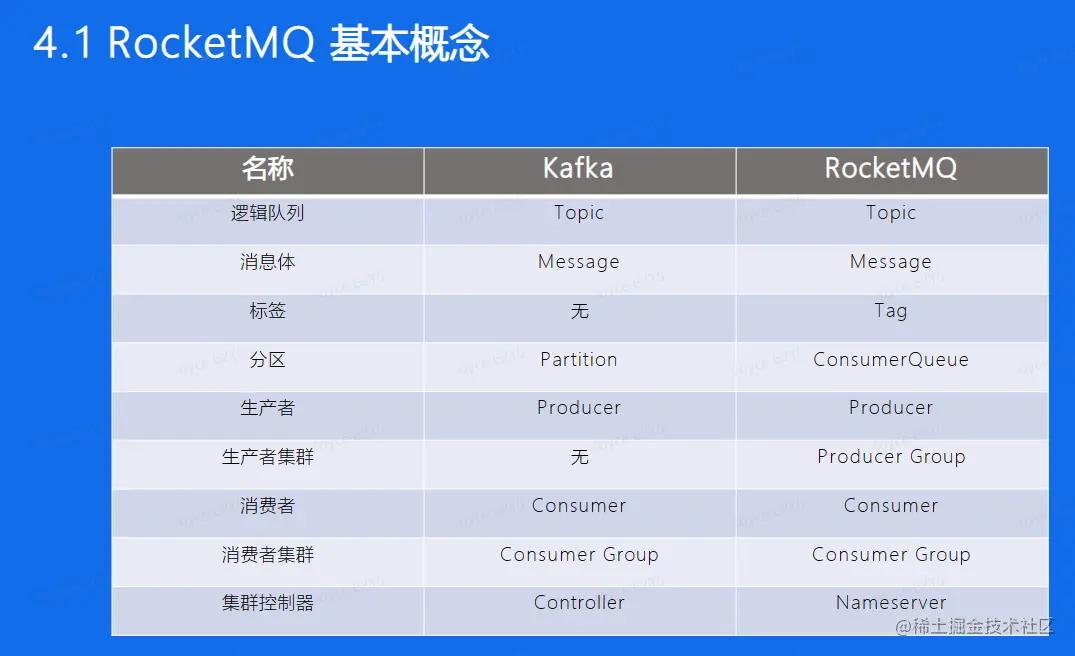 4.1 RocketMQ 基本概念

| 名称 | Kafka | RocketMQ |
|---|---|---|
| 逻辑队列 | Topic | Topic |
| 消息体 | Message | Message |
| 标签 | 无 | Tag |
| 分区 | Partition | ConsumerQueue |
| 生产者 | Producer | Producer |
| 生产者集群 | 无 | Producer Group |
| 消费者 | Consumer | Consumer |
| 消费者集群 | Consumer Group | Consumer Group |
| 集群控制器 | Controller | Nameserver |

@稀土掘金技术社区